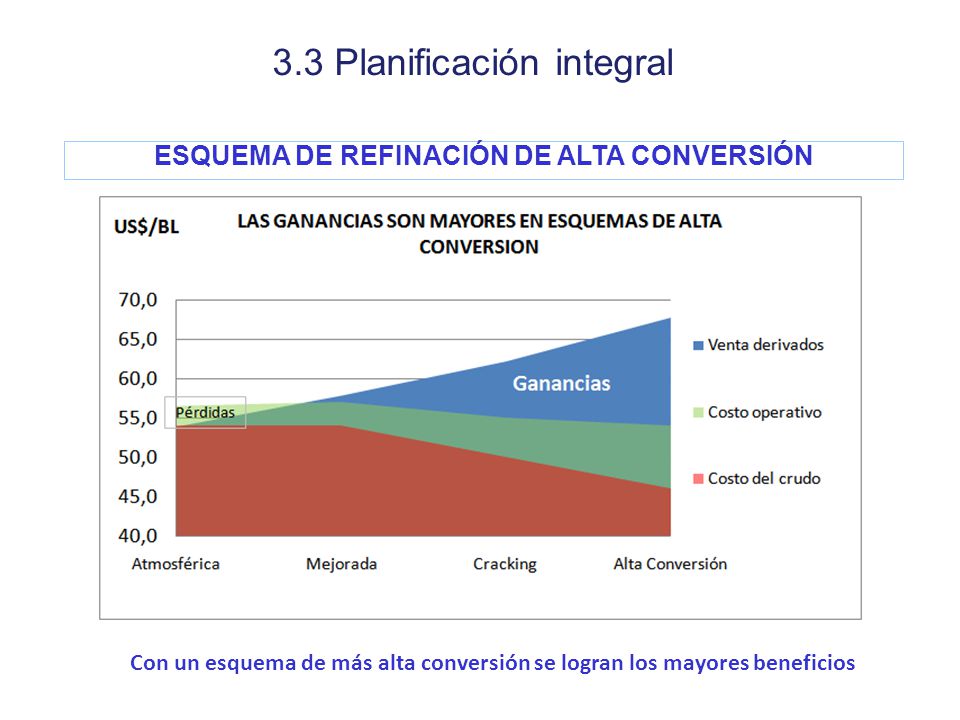 3.3 Planificación integral

ESQUEMA DE REFINACIÓN DE ALTA CONVERSIÓN

US$/BL

LAS GANANCIAS SON MAYORES EN ESQUEMAS DE ALTA CONVERSION

70,0
65,0
60,0
55,0
50,0
45,0
40,0

Pérdidas

Ganancias

Venta derivados
Costo operativo
Costo del crudo

Atmosférica
Mejorada
Cracking
Alta Conversión

Con un esquema de más alta conversión se logran los mayores beneficios